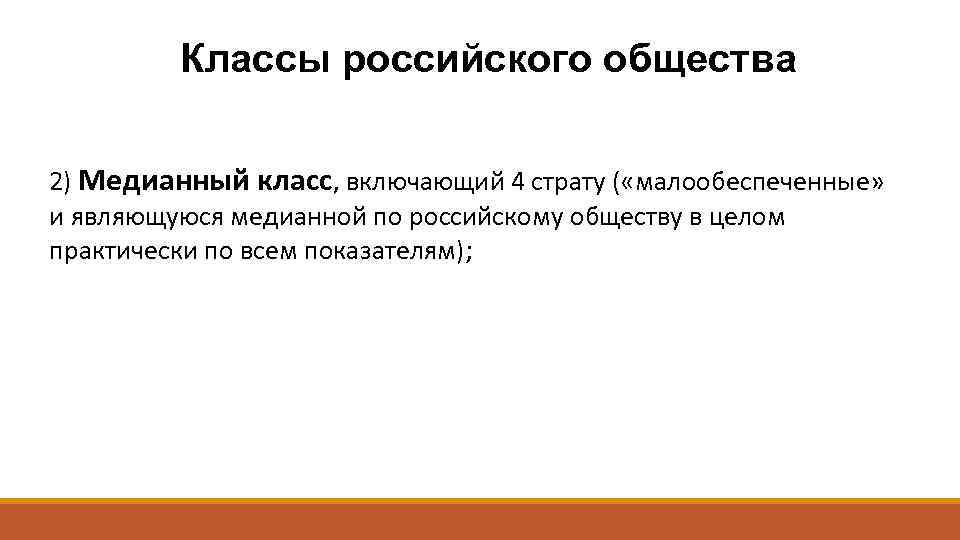 Классы российского общества

2) Медианный класс, включающий 4 страту («малообеспеченные» и являющуюся медианной по российскому обществу в целом практически по всем показателям);